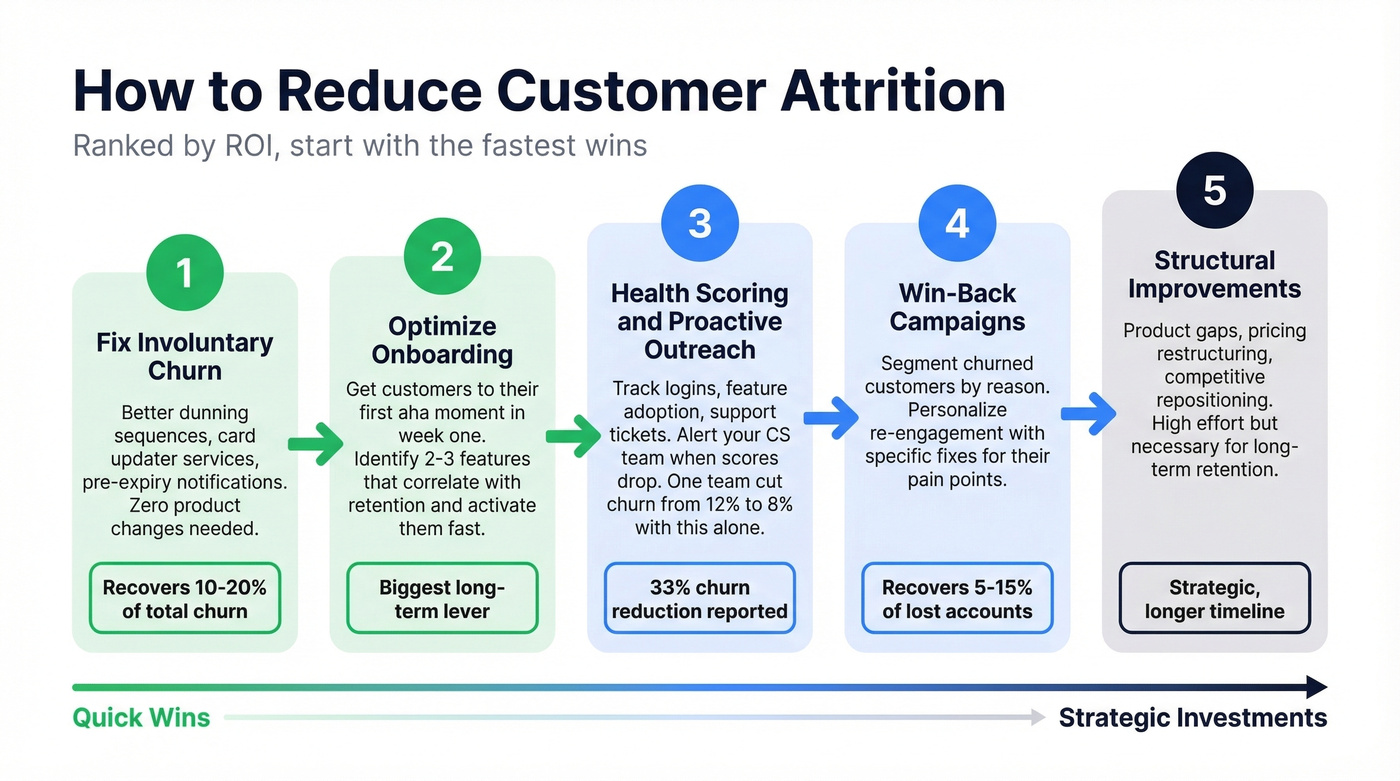 How to Reduce Customer Attrition

Ranked by ROI, start with the fastest wins

1

Fix Involuntary Churn

Better dunning sequences, card updater services, pre-expiry notifications. Zero product changes needed.

Recovers 10-20% of total churn

2

Optimize Onboarding

Get customers to their first aha moment in week one. Identify 2-3 features that correlate with retention and activate them fast.

Biggest long-term lever

3

Health Scoring and Proactive Outreach

Track logins, feature adoption, support tickets. Alert your CS team when scores drop. One team cut churn from 12% to 8% with this alone.

33% churn reduction reported

4

Win-Back Campaigns

Segment churned customers by reason. Personalize re-engagement with specific fixes for their pain points.

Recovers 5-15% of lost accounts

5

Structural Improvements

Product gaps, pricing restructuring, competitive repositioning. High effort but necessary for long-term retention.

Strategic, longer timeline

Quick Wins

Strategic Investments